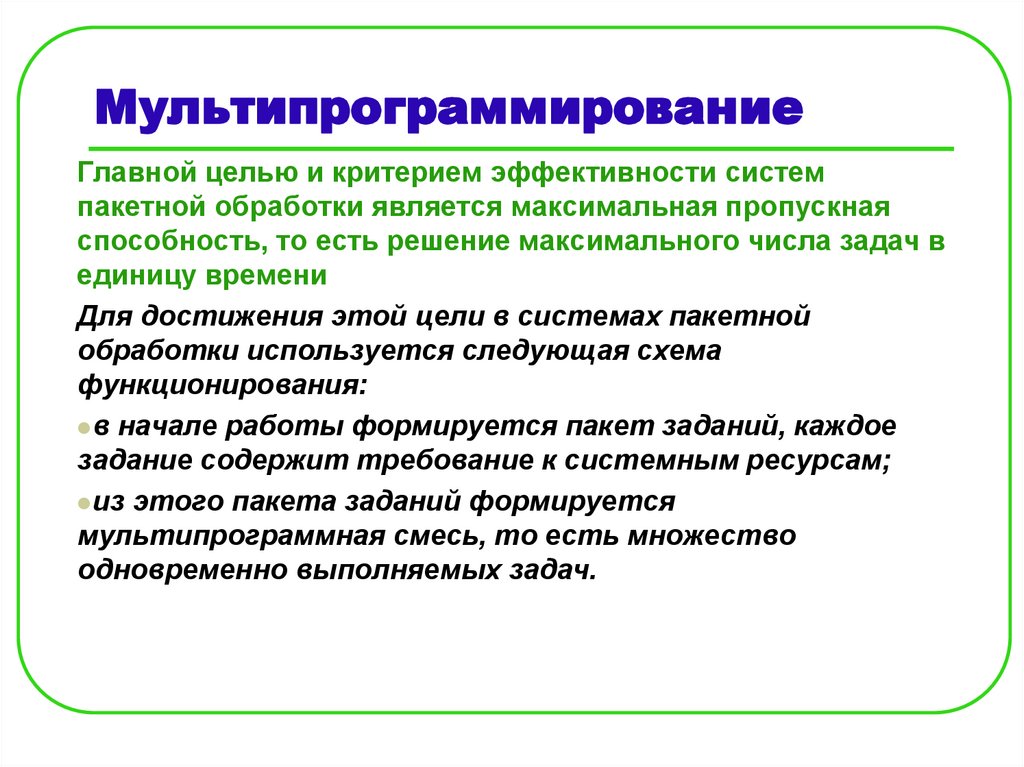 Мультипрограммирование

Главной целью и критерием эффективности систем пакетной обработки является максимальная пропускная способность, то есть решение максимального числа задач в единицу времени

Для достижения этой цели в системах пакетной обработки используется следующая схема функционирования:

в начале работы формируется пакет заданий, каждое задание содержит требование к системным ресурсам;

из этого пакета заданий формируется мультипрограммная смесь, то есть множество одновременно выполняемых задач.